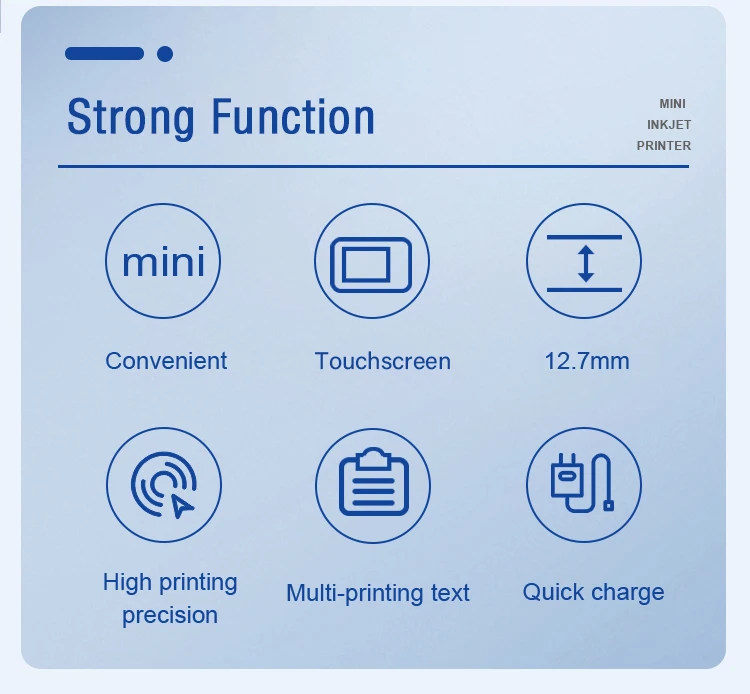 Strong Function

MINI
INKJET
PRINTER

mini

Convenient

Touchscreen

12.7mm

High printing precision

Multi-printing text

Quick charge